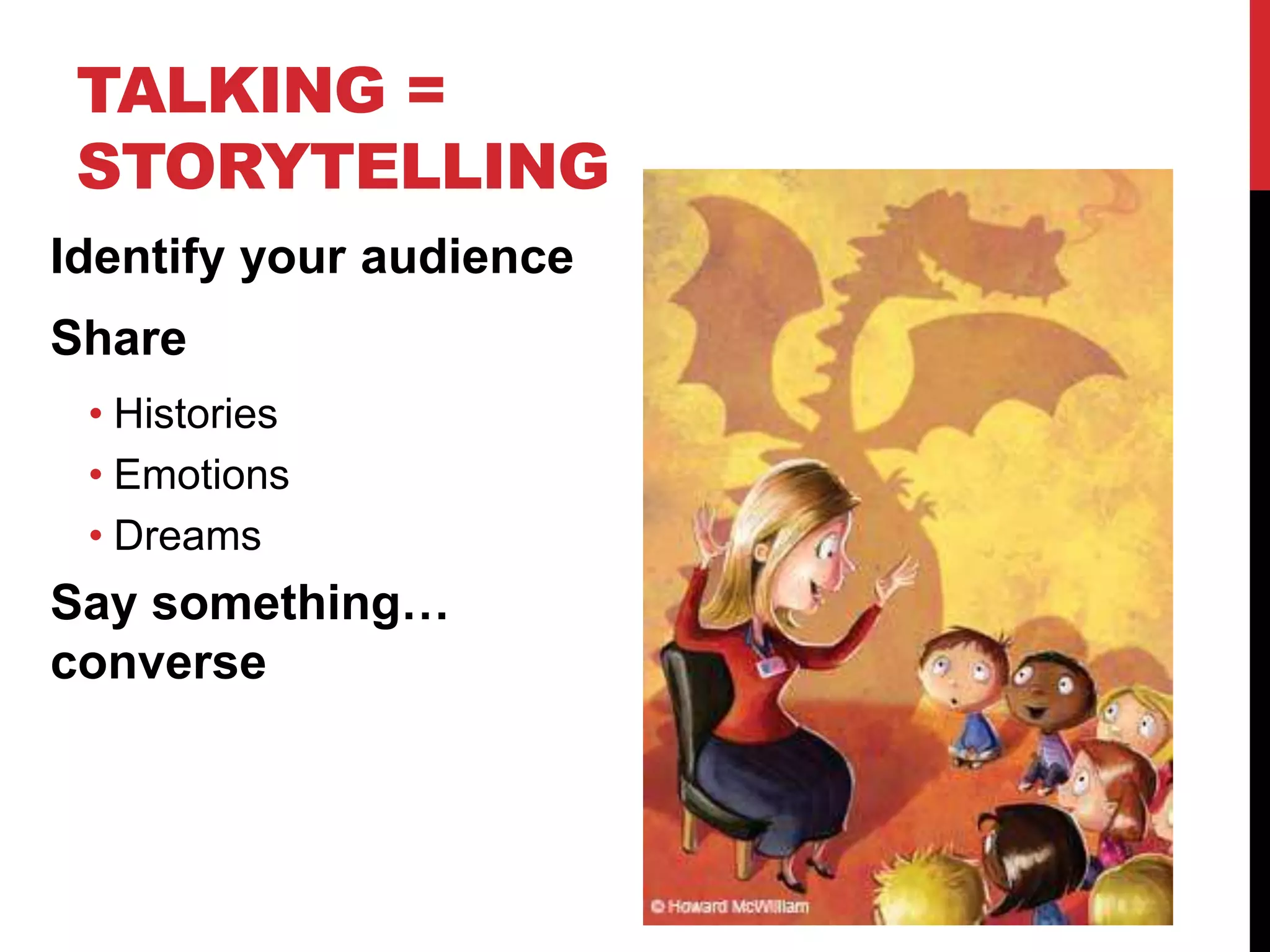 TALKING = STORYTELLING

Identify your audience

Share

• Histories
• Emotions
• Dreams

Say something… converse

© Howard McWilliam